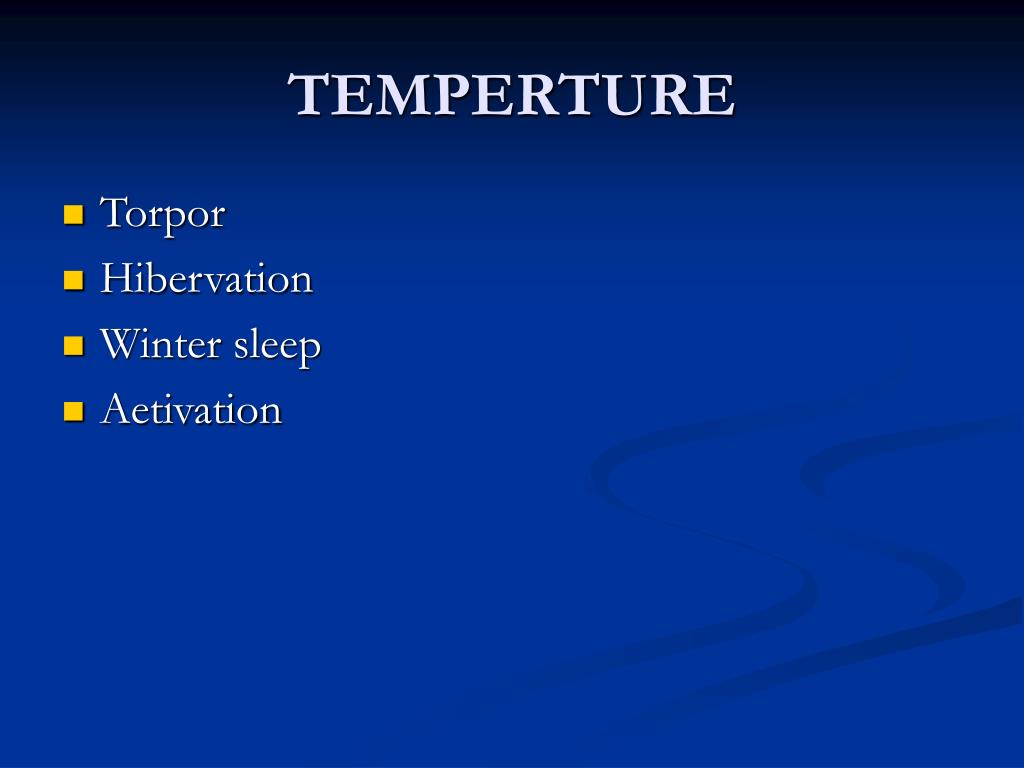 TEMPERTURE

- Torpor
- Hibervation
- Winter sleep
- Aetivation